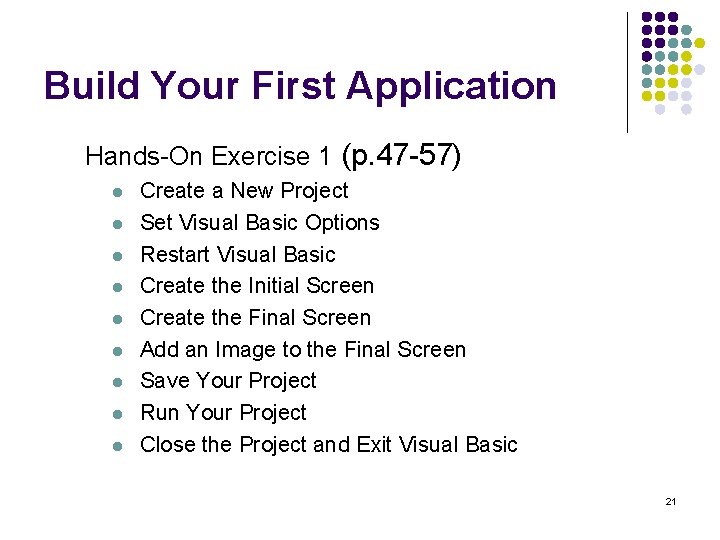 Build Your First Application

Hands-On Exercise 1 (p.47-57)

- Create a New Project
- Set Visual Basic Options
- Restart Visual Basic
- Create the Initial Screen
- Create the Final Screen
- Add an Image to the Final Screen
- Save Your Project
- Run Your Project
- Close the Project and Exit Visual Basic

21